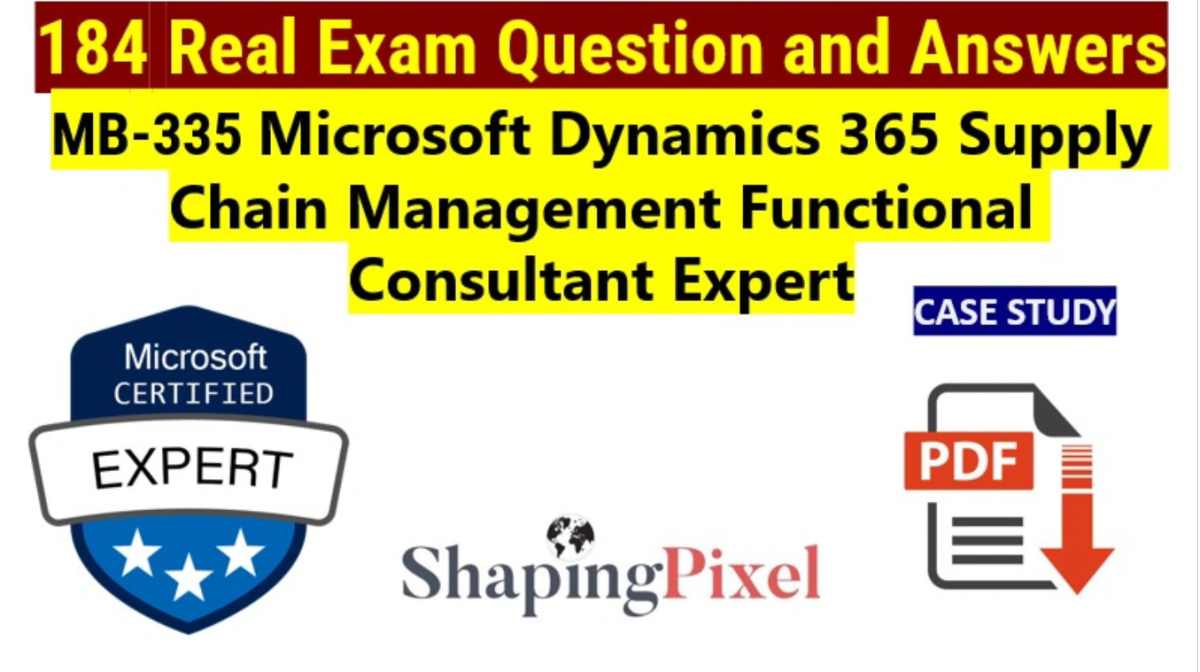 184 Real Exam Question and Answers

MB-335 Microsoft Dynamics 365 Supply Chain Management Functional Consultant Expert

CASE STUDY

Microsoft
CERTIFIED
EXPERT

ShapingPixel

PDF